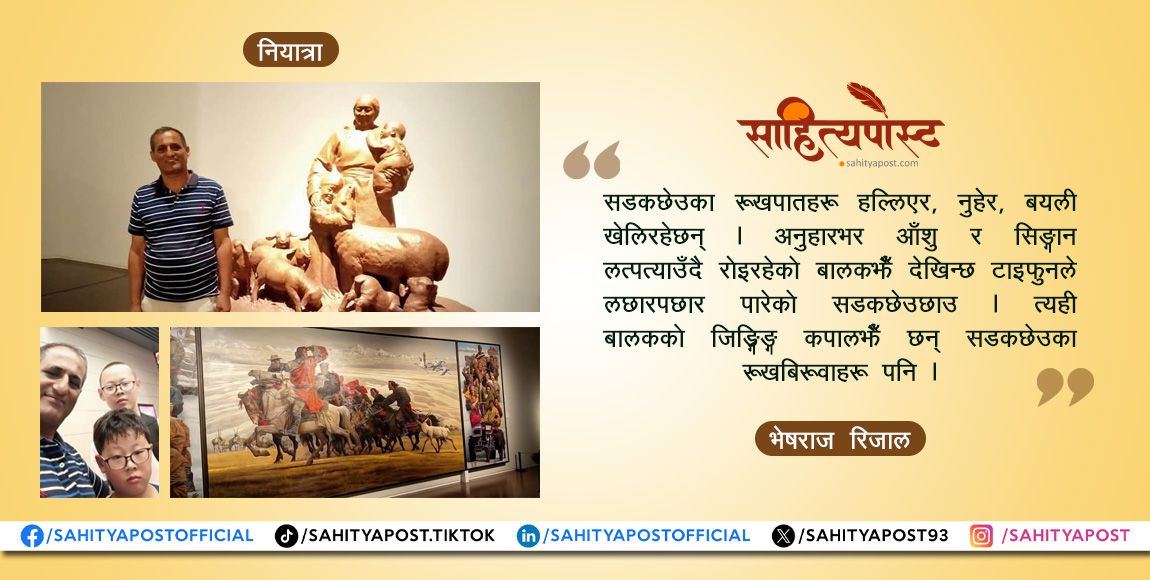 नियात्रा

साहित्यपोस्ट
sahityapost.com

सडकछेउका रूखपातहरू हल्लिएर, नुहेर, बयली खेलिरहेछन् । अनुहारभर आँशु र सिङ्गान लत्पत्याउँदै रोइरहेको बालकझैँ देखिन्छ टाइफुनले लछारपछार पारेको सडकछेउछाउ । त्यही बालकको जिङ्रिङ्ग कपालझैँ छन् सडकछेउका रूखबिरूवाहरू पनि ।

भेषराज रिजाल

/SAHITYAPOSTOFFICIAL /SAHITYAPOST.TIKTOK /SAHITYAPOSTOFFICIAL /SAHITYAPOST93 /SAHITYAPOST